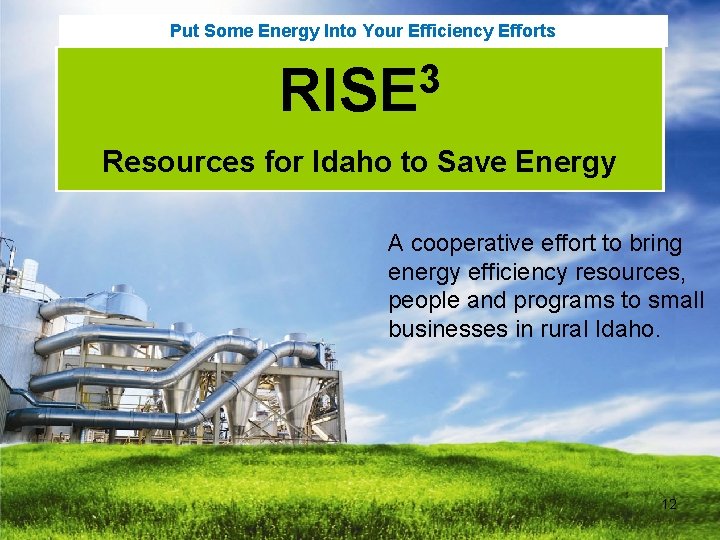 Put Some Energy Into Your Efficiency Efforts

RISE$^3$

Resources for Idaho to Save Energy

A cooperative effort to bring energy efficiency resources, people and programs to small businesses in rural Idaho.

12